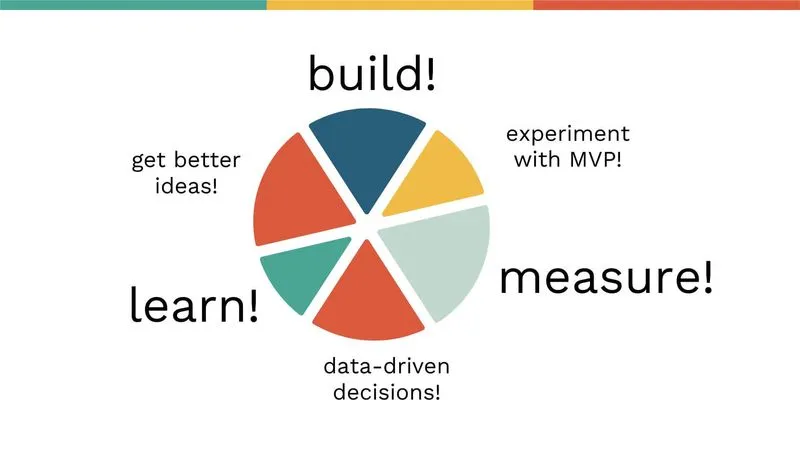 build!

experiment with MVP!

measure!

data-driven decisions!

learn!

get better ideas!